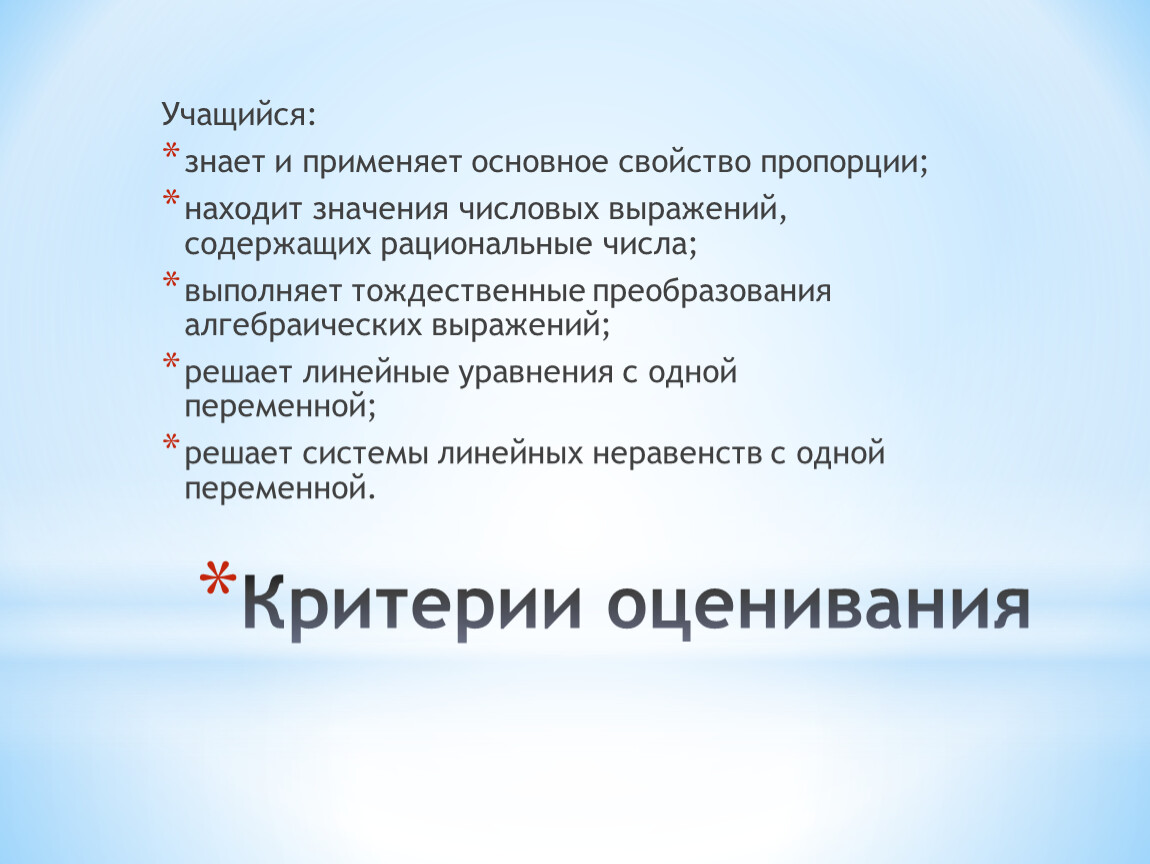 Учащийся:
* знает и применяет основное свойство пропорции;
* находит значения числовых выражений, содержащих рациональные числа;
* выполняет тождественные преобразования алгебраических выражений;
* решает линейные уравнения с одной переменной;
* решает системы линейных неравенств с одной переменной.

* Критерии оценивания